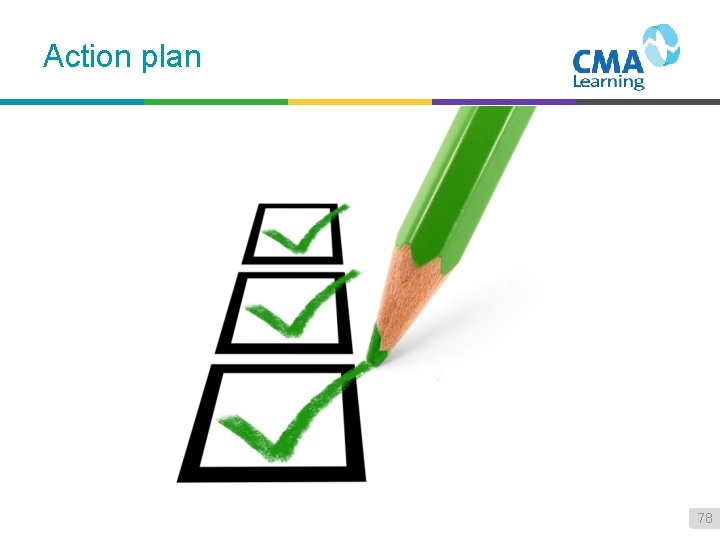 Action plan

CMA Learning

78